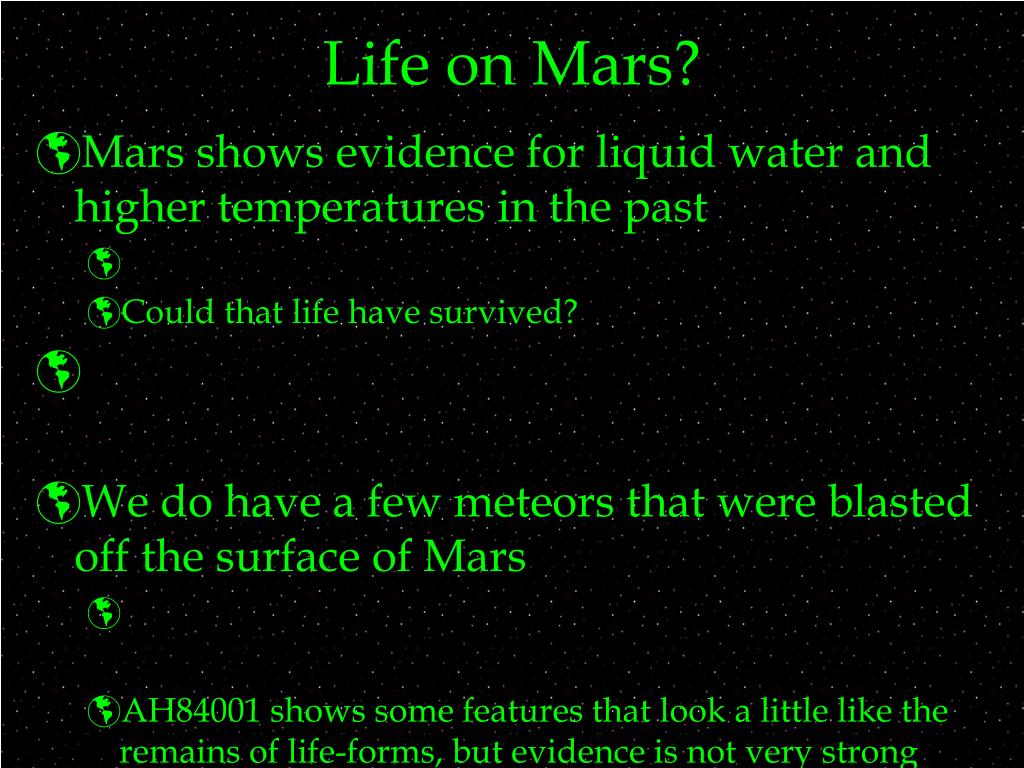 Life on Mars?

Mars shows evidence for liquid water and higher temperatures in the past

Could that life have survived?

We do have a few meteors that were blasted off the surface of Mars

AH84001 shows some features that look a little like the remains of life-forms, but evidence is not very strong